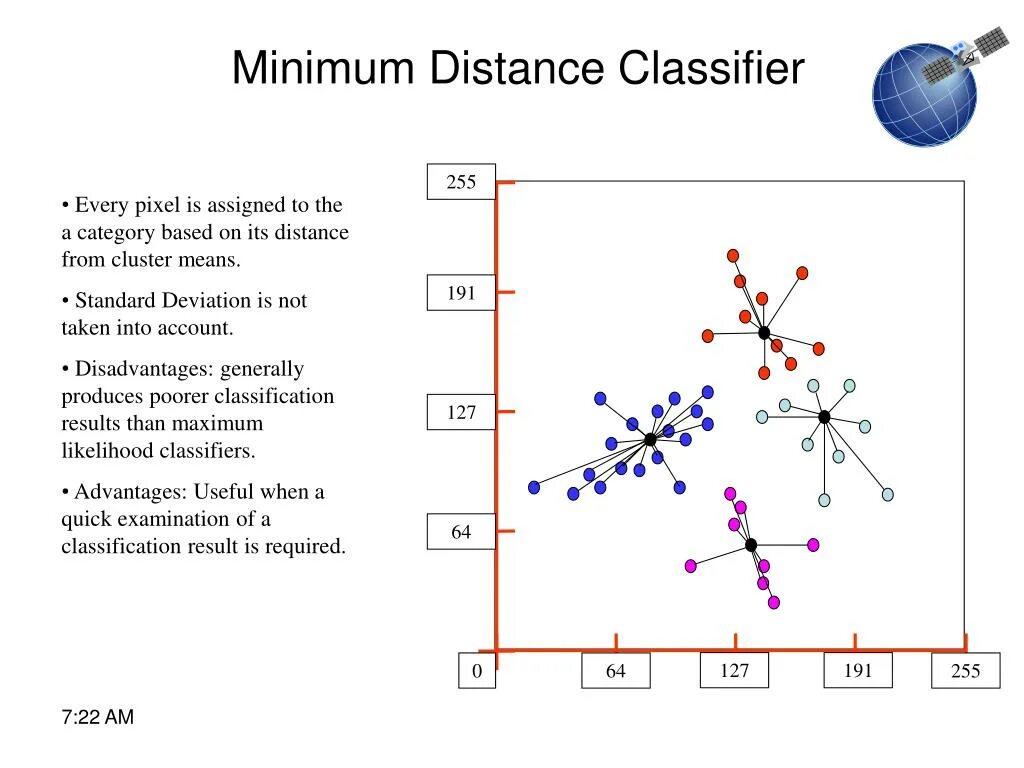 Minimum Distance Classifier

• Every pixel is assigned to the a category based on its distance from cluster means.

• Standard Deviation is not taken into account.

• Disadvantages: generally produces poorer classification results than maximum likelihood classifiers.

• Advantages: Useful when a quick examination of a classification result is required.

255

191

127

64

0

64

127

191

255

7:22 AM